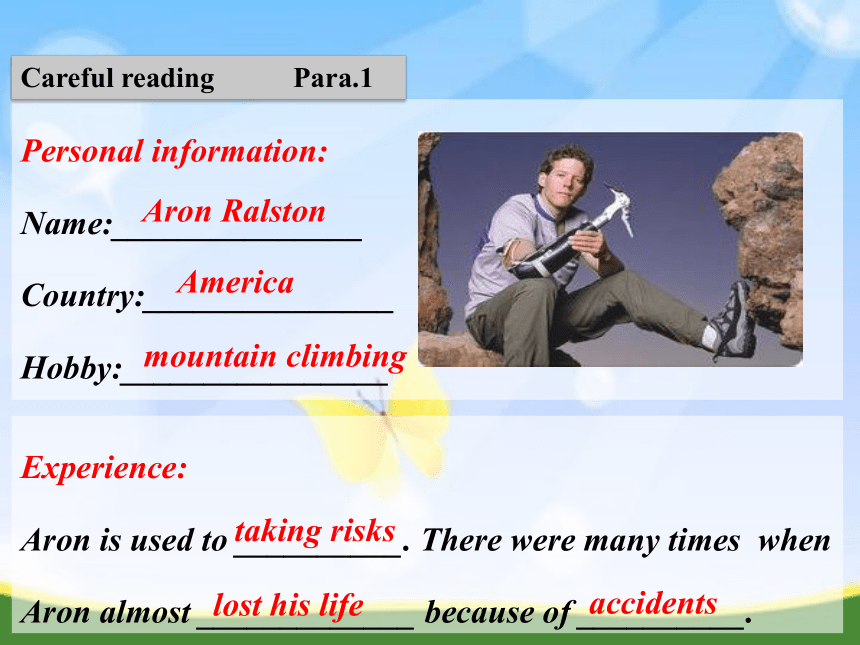 Careful reading Para.1

Personal information:

Name: Aron Ralston

Country: America

Hobby: mountain climbing

Experience:

Aron is used to taking risks. There were many times when Aron almost lost his life because of accidents.